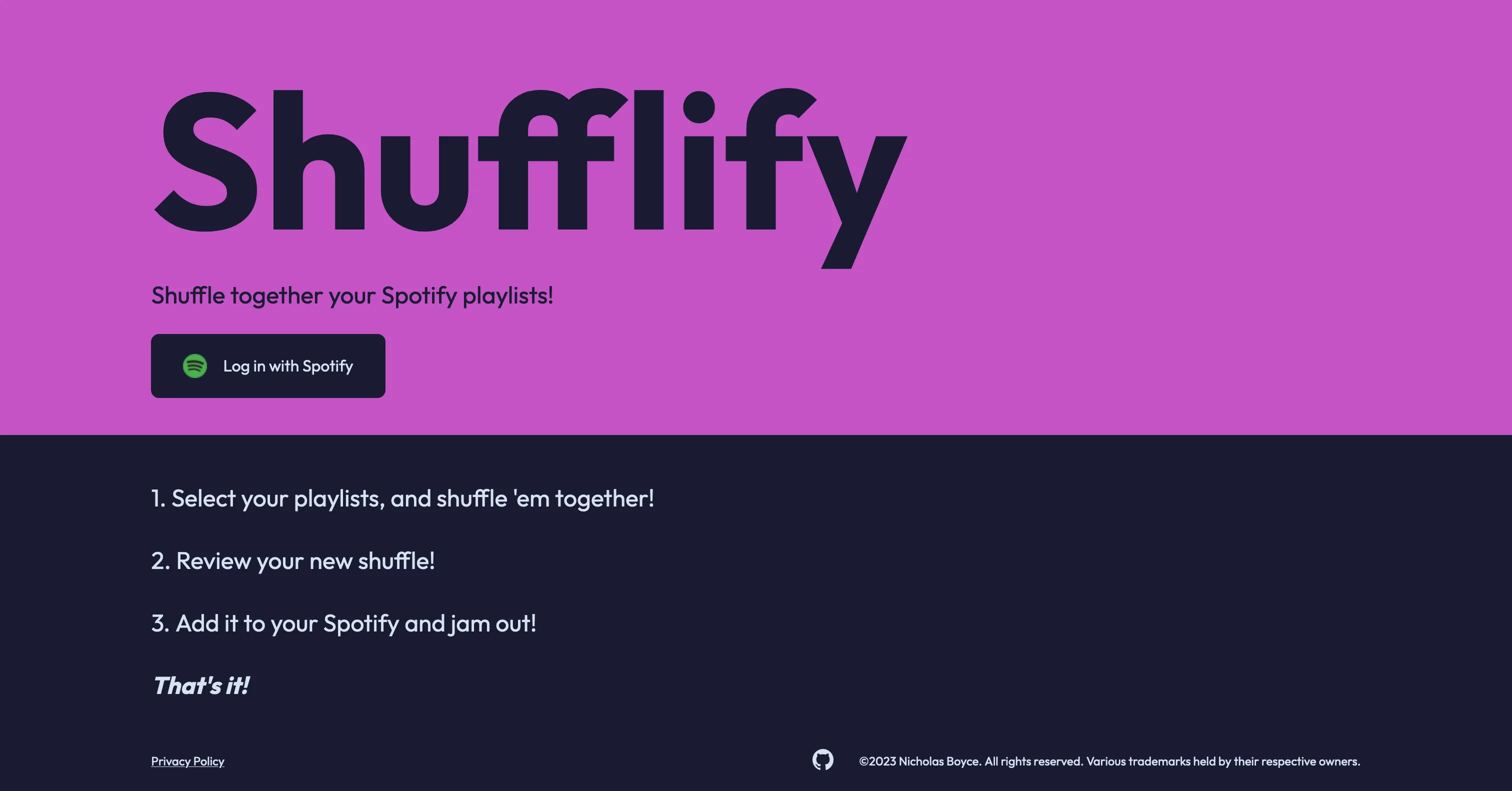 Shufflify

Shuffle together your Spotify playlists!

Log in with Spotify

1. Select your playlists, and shuffle 'em together!

2. Review your new shuffle!

3. Add it to your Spotify and jam out!

That's it!

Privacy Policy

©2023 Nicholas Boyce. All rights reserved. Various trademarks held by their respective owners.